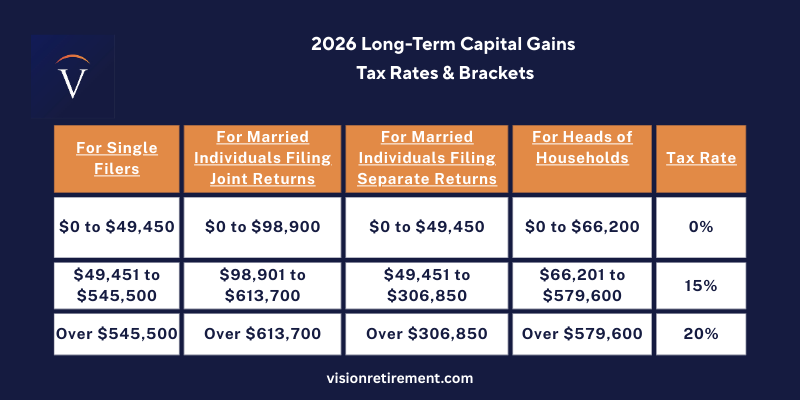 V

2026 Long-Term Capital Gains
Tax Rates & Brackets

| For Single Filers | For Married Individuals Filing Joint Returns | For Married Individuals Filing Separate Returns | For Heads of Households | Tax Rate |
|---|---|---|---|---|
| \$0 to \$49,450 | \$0 to \$98,900 | \$0 to \$49,450 | \$0 to \$66,200 | 0% |
| \$49,451 to \$545,500 | \$98,901 to \$613,700 | \$49,451 to \$306,850 | \$66,201 to \$579,600 | 15% |
| Over \$545,500 | Over \$613,700 | Over \$306,850 | Over \$579,600 | 20% |

visionretirement.com